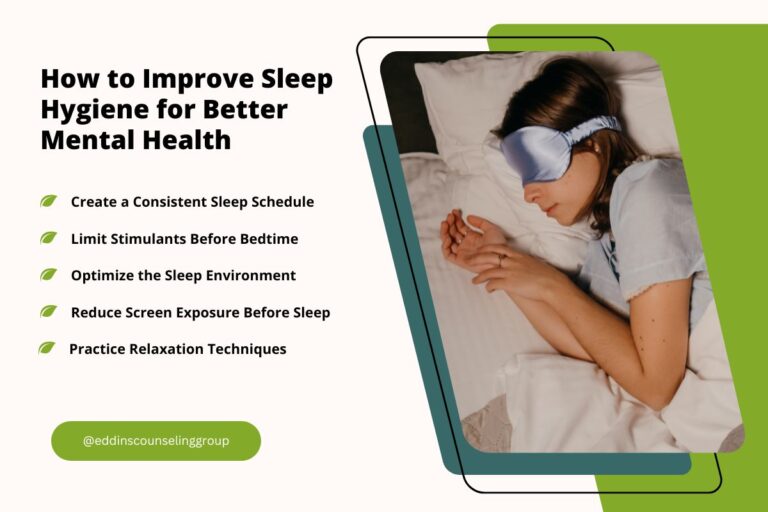 How to Improve Sleep Hygiene for Better Mental Health

Create a Consistent Sleep Schedule

Limit Stimulants Before Bedtime

Optimize the Sleep Environment

Reduce Screen Exposure Before Sleep

Practice Relaxation Techniques

@eddinscounselinggroup